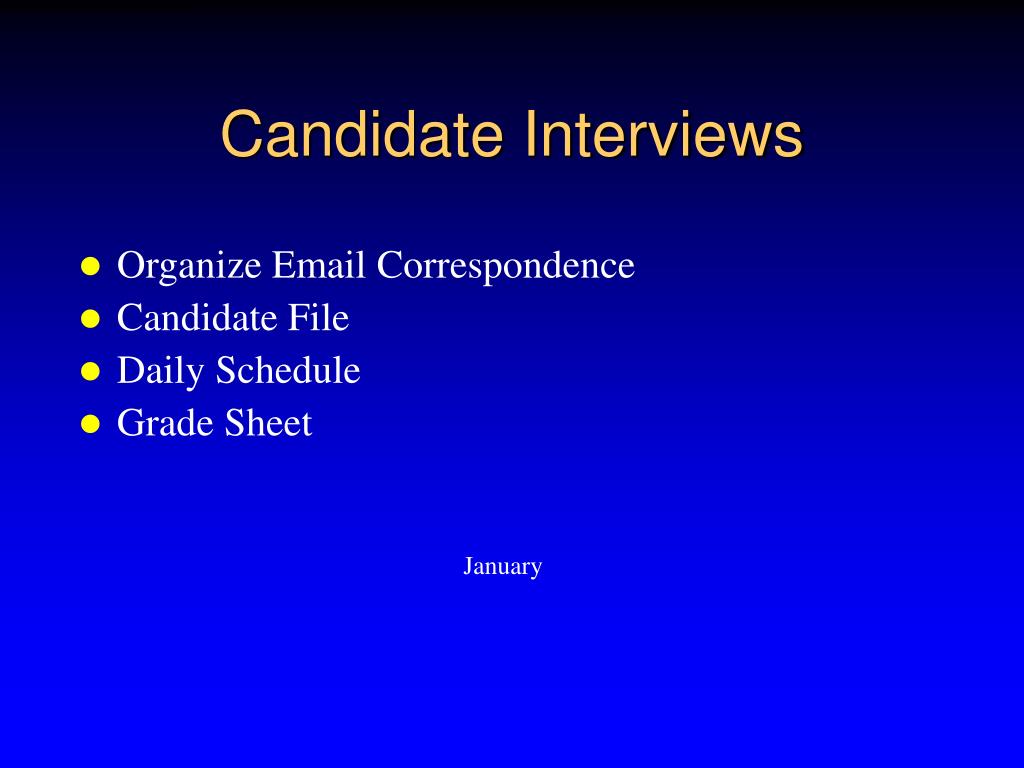 Candidate Interviews

- Organize Email Correspondence
- Candidate File
- Daily Schedule
- Grade Sheet

January